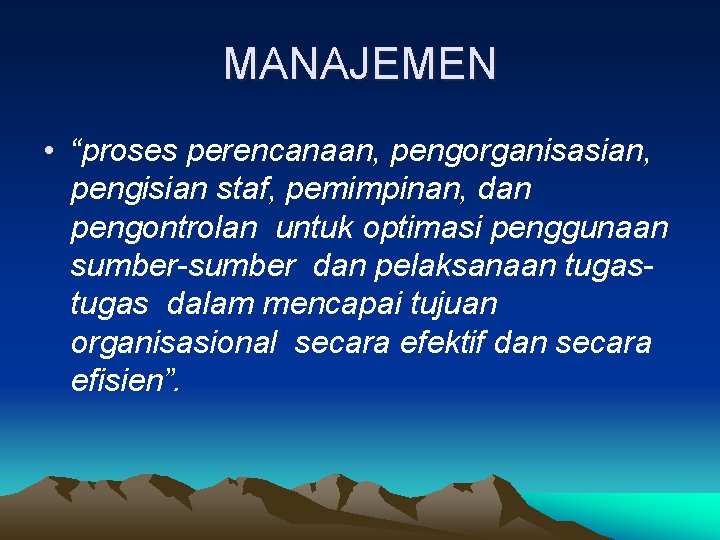 MANAJEMEN

• “proses perencanaan, pengorganisasian, pengisian staf, pemimpinan, dan pengontrolan untuk optimasi penggunaan sumber-sumber dan pelaksanaan tugas-tugas dalam mencapai tujuan organisasional secara efektif dan secara efisien”.